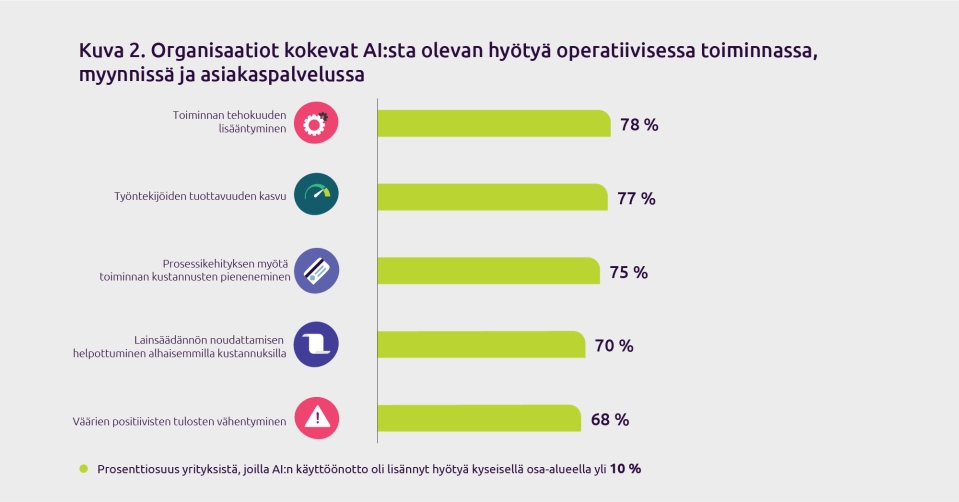 Kuva 2. Organisaatiot kokevat AI:sta olevan hyötyä operatiivisessa toiminnassa, myynnissä ja asiakaspalvelussa

Toiminnan tehokuuden lisääntyminen
78 %

Työntekijöiden tuottavuuden kasvu
77 %

Prosessikehityksen myötä toiminnan kustannusten pieneneminen
75 %

Lainsäädännön noudattamisen helpottuminen alhaisemmilla kustannuksilla
70 %

Väärien positiivisten tulosten vähentyminen
68 %

Prosenttiosuus yrityksistä, joilla AI:n käyttöönotto oli lisännyt hyötyä kyseisellä osa-alueella yli 10 %